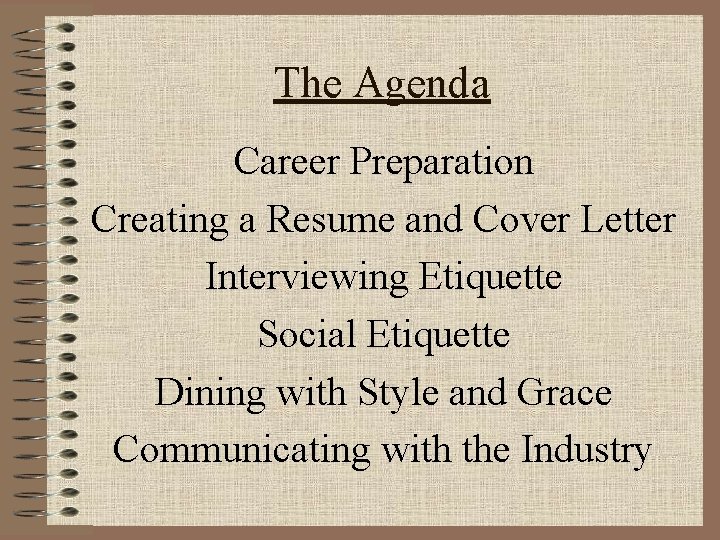 The Agenda

Career Preparation
Creating a Resume and Cover Letter
Interviewing Etiquette
Social Etiquette
Dining with Style and Grace
Communicating with the Industry